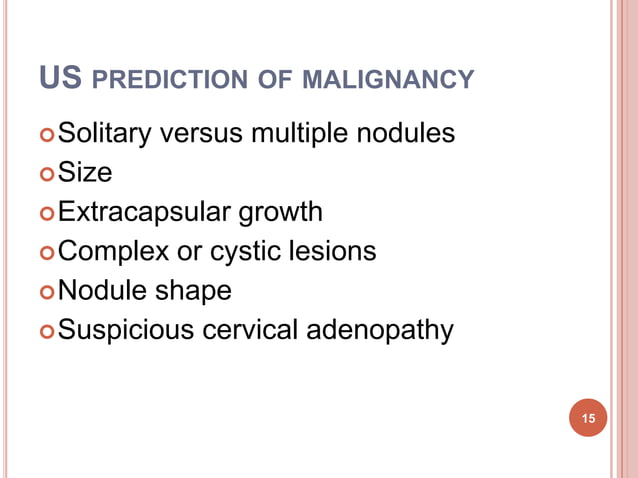 US PREDICTION OF MALIGNANCY

• Solitary versus multiple nodules
• Size
• Extracapsular growth
• Complex or cystic lesions
• Nodule shape
• Suspicious cervical adenopathy

15